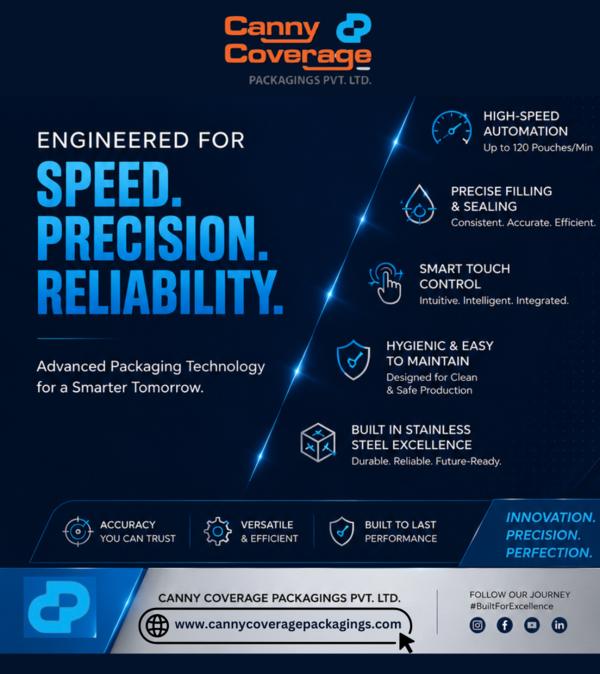 Canny Coverage
PACKAGINGS PVT. LTD.

ENGINEERED FOR
SPEED.
PRECISION.
RELIABILITY.

Advanced Packaging Technology for a Smarter Tomorrow.

HIGH-SPEED AUTOMATION
Up to 120 Pouches/Min

PRECISE FILLING & SEALING
Consistent. Accurate. Efficient.

SMART TOUCH CONTROL
Intuitive. Intelligent. Integrated.

HYGIENIC & EASY TO MAINTAIN
Designed for Clean & Safe Production

BUILT IN STAINLESS STEEL EXCELLENCE
Durable. Reliable. Future-Ready.

ACCURACY YOU CAN TRUST

VERSATILE & EFFICIENT

BUILT TO LAST PERFORMANCE

INNOVATION.
PRECISION.
PERFECTION.

CANNY COVERAGE PACKAGINGS PVT. LTD.
www.cannycoveragepackagings.com

FOLLOW OUR JOURNEY
#BuiltForExcellence